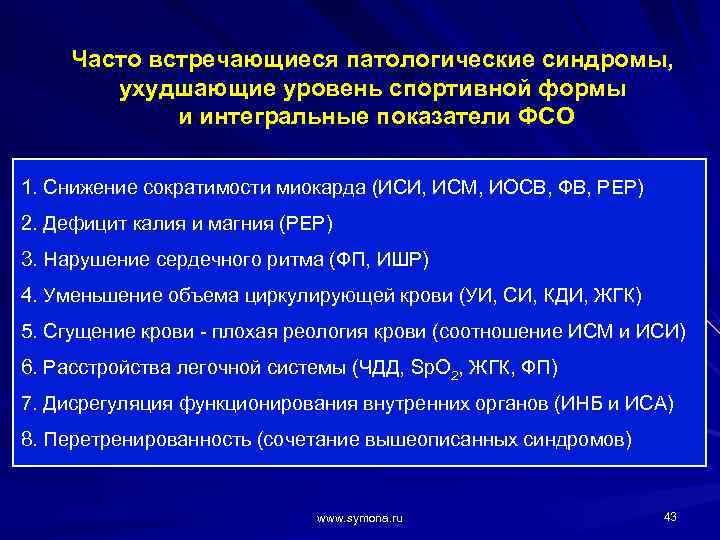 Часто встречающиеся патологические синдромы, ухудшающие уровень спортивной формы и интегральные показатели ФСО

1. Снижение сократимости миокарда (ИСИ, ИСМ, ИОСВ, ФВ, PEP)

2. Дефицит калия и магния (PEP)

3. Нарушение сердечного ритма (ФП, ИШР)

4. Уменьшение объема циркулирующей крови (УИ, СИ, КДИ, ЖГК)

5. Сгущение крови - плохая реология крови (соотношение ИСМ и ИСИ)

6. Расстройства легочной системы (ЧДД, $SpO_2$, ЖГК, ФП)

7. Дисрегуляция функционирования внутренних органов (ИНБ и ИСА)

8. Перетренированность (сочетание вышеописанных синдромов)

www.symona.ru

43